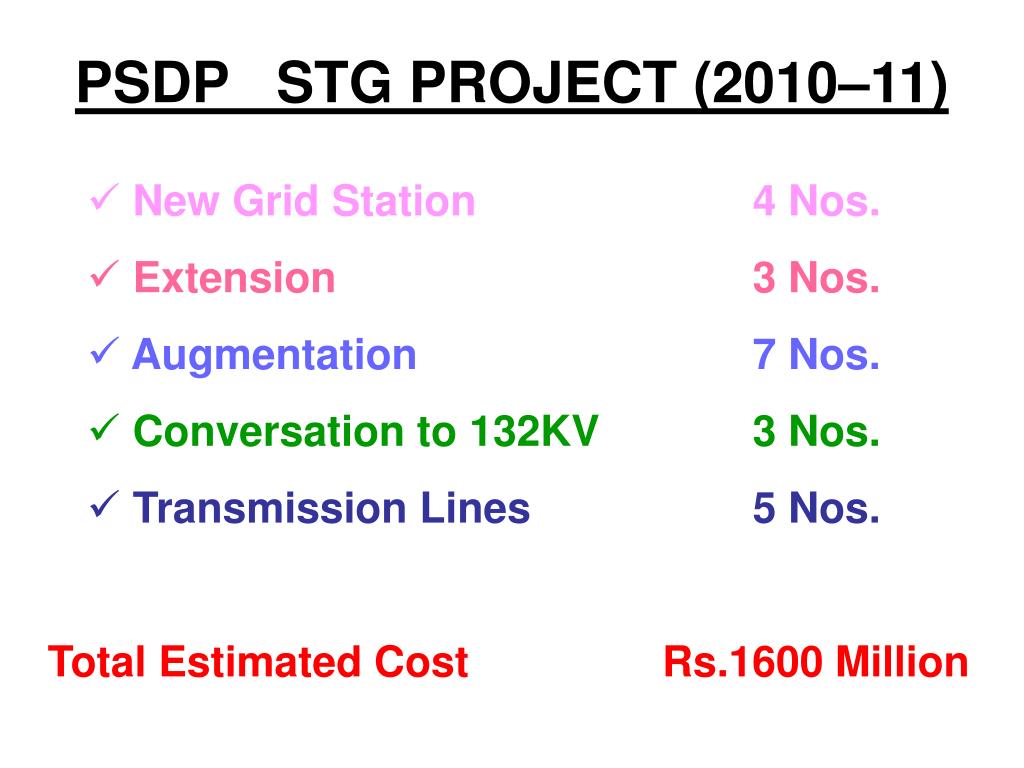 PSDP STG PROJECT (2010–11)

✓ New Grid Station 4 Nos.
✓ Extension 3 Nos.
✓ Augmentation 7 Nos.
✓ Conversation to 132KV 3 Nos.
✓ Transmission Lines 5 Nos.

Total Estimated Cost Rs.1600 Million